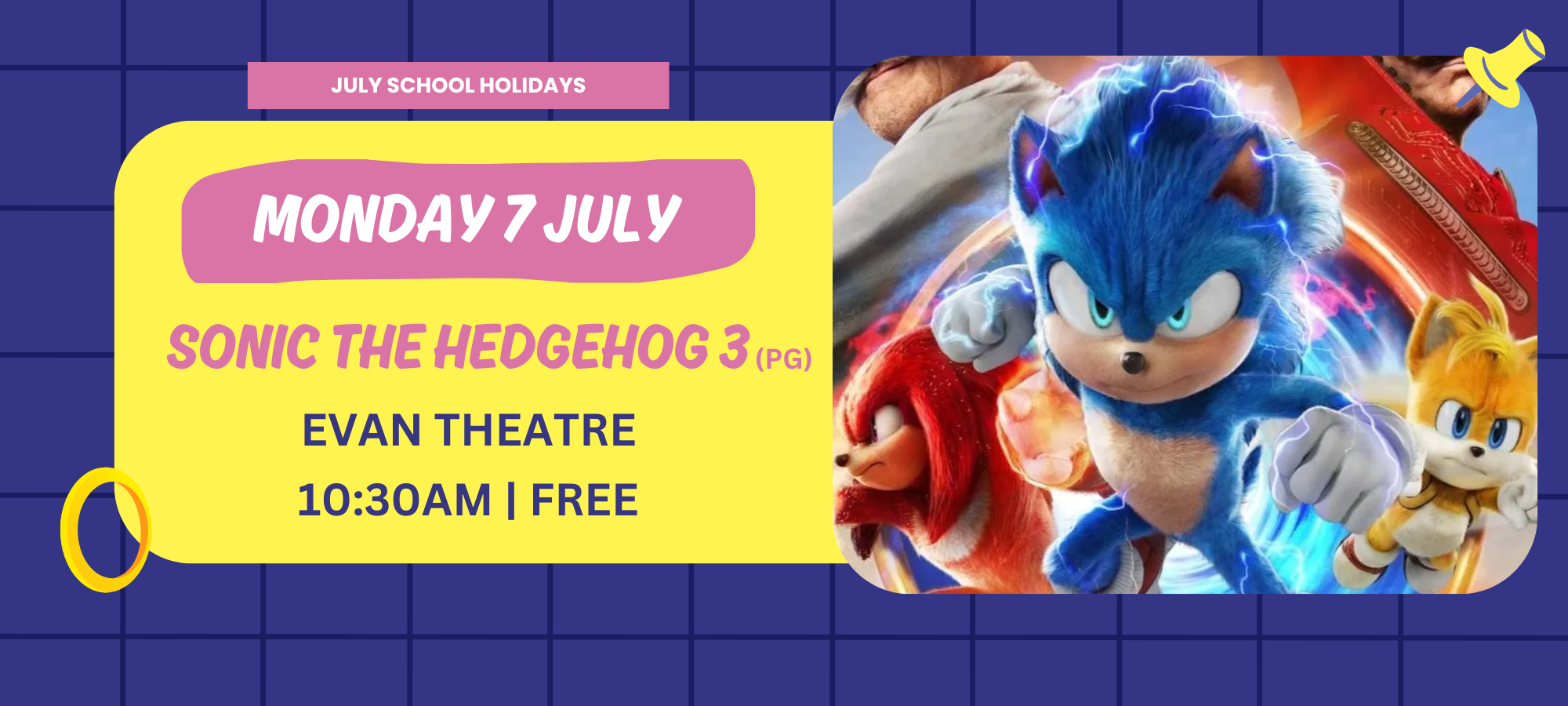 JULY SCHOOL HOLIDAYS

MONDAY 7 JULY

SONIC THE HEDGEHOG 3 (PG)

EVAN THEATRE

10:30AM | FREE